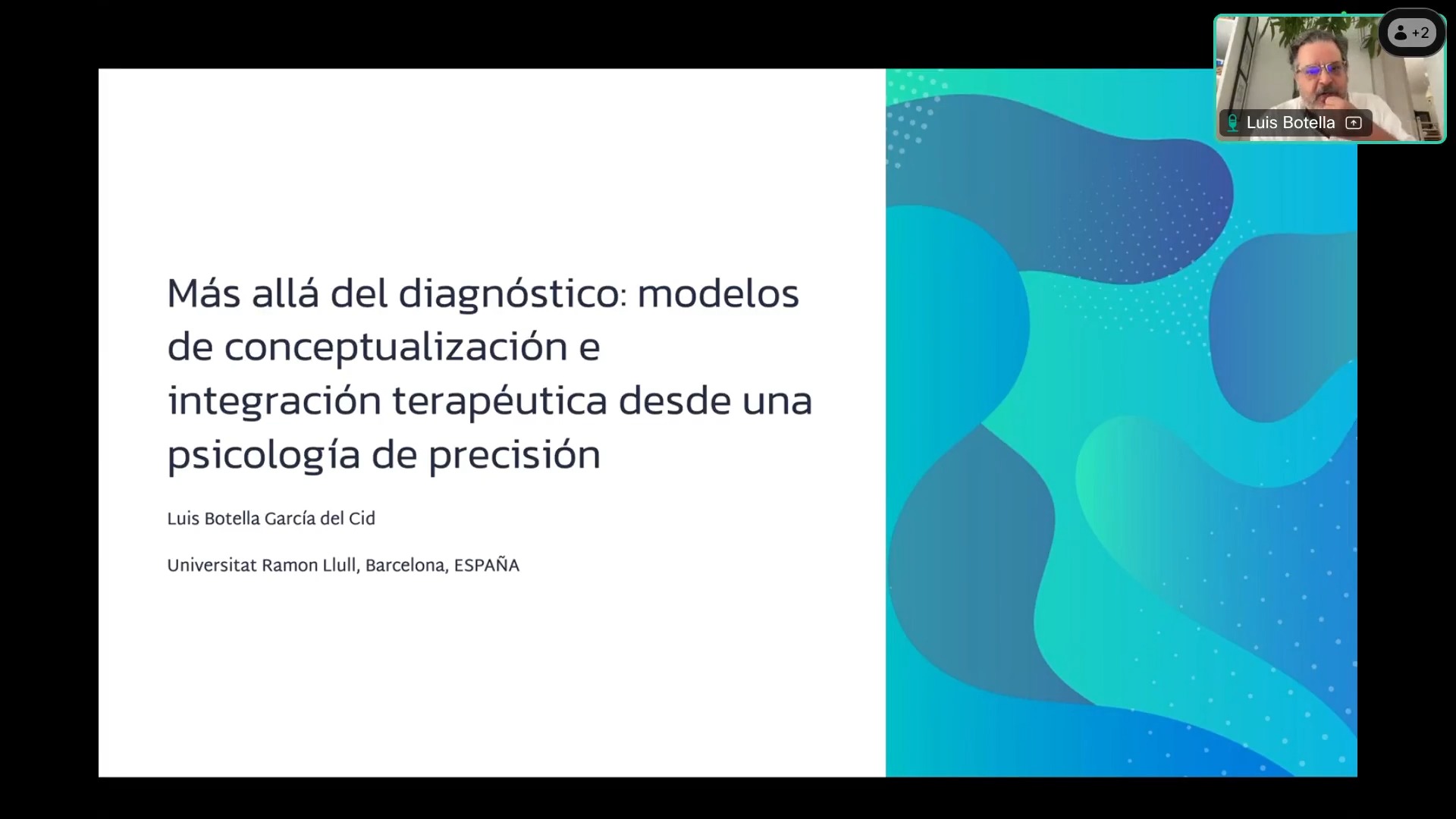 +2

Luis Botella

Más allá del diagnóstico: modelos de conceptualización e integración terapéutica desde una psicología de precisión

Luis Botella García del Cid

Universitat Ramon Llull, Barcelona, ESPAÑA